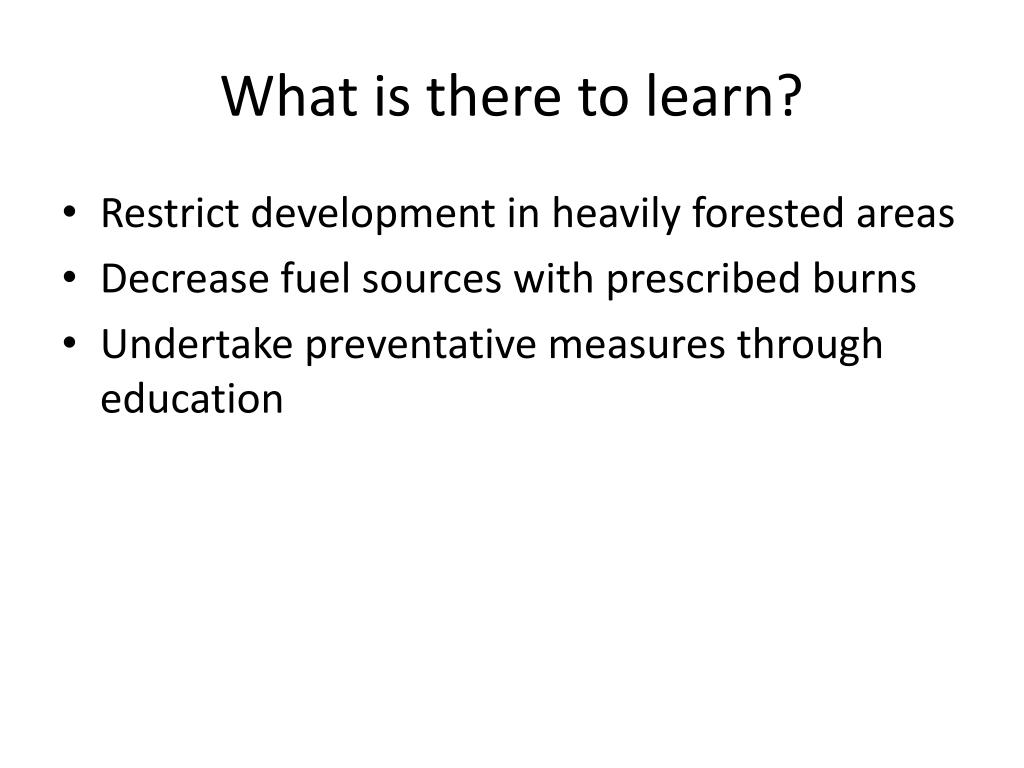 What is there to learn?

• Restrict development in heavily forested areas
• Decrease fuel sources with prescribed burns
• Undertake preventative measures through education